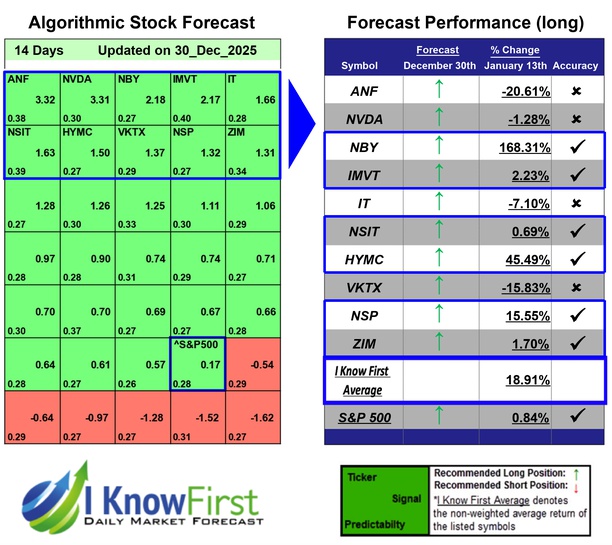 Algorithmic Stock Forecast

14 Days Updated on 30_Dec_2025

| | | | | |
|---|---|---|---|---|
| ANF 3.32 0.38 | NVDA 3.31 0.30 | NBY 2.18 0.27 | IMVT 2.17 0.40 | IT 1.66 0.28 |
| NSIT 1.63 0.39 | HYMC 1.50 0.27 | VKTX 1.37 0.29 | NSP 1.32 0.27 | ZIM 1.31 0.34 |
| 1.28 0.27 | 1.26 0.30 | 1.25 0.33 | 1.11 0.30 | 1.06 0.29 |
| 0.97 0.28 | 0.90 0.28 | 0.74 0.31 | 0.74 0.29 | 0.71 0.27 |
| 0.70 0.30 | 0.70 0.37 | 0.69 0.27 | 0.67 0.27 | 0.66 0.28 |
| 0.64 0.28 | 0.61 0.27 | 0.57 0.26 | ^S&P500 0.17 0.28 | -0.54 0.29 |
| -0.64 0.29 | -0.97 0.27 | -1.28 0.27 | -1.52 0.31 | -1.62 0.27 |

Forecast Performance (long)

| Symbol | Forecast December 30th | % Change January 13th | Accuracy |
|---|---|---|---|
| ANF | ↑ | -20.61% | ✖ |
| NVDA | ↑ | -1.28% | ✖ |
| NBY | ↑ | 168.31% | ✓ |
| IMVT | ↑ | 2.23% | ✓ |
| IT | ↑ | -7.10% | ✖ |
| NSIT | ↑ | 0.69% | ✓ |
| HYMC | ↑ | 45.49% | ✓ |
| VKTX | ↑ | -15.83% | ✖ |
| NSP | ↑ | 15.55% | ✓ |
| ZIM | ↑ | 1.70% | ✓ |
| I Know First Average | | 18.91% | |
| S&P 500 | ↑ | 0.84% | ✓ |

I Know First
DAILY MARKET FORECAST

Ticker
Signal
Predictabilty

Recommended Long Position: ↑
Recommended Short Position: ↓
*I Know First Average denotes the non-weighted average return of the listed symbols